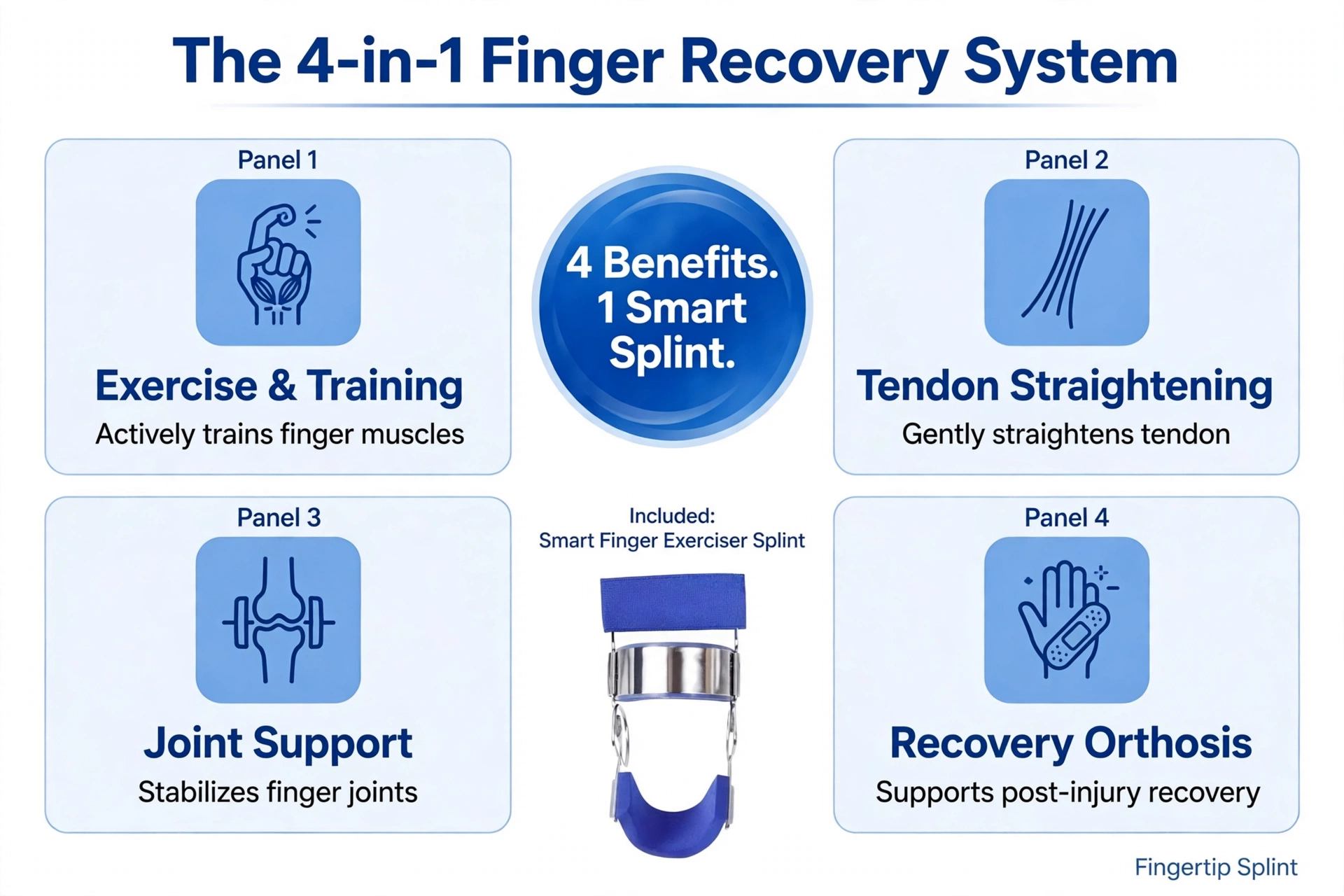 The 4-in-1 Finger Recovery System

Panel 1

Exercise & Training

Actively trains finger muscles

4 Benefits.
1 Smart
Splint.

Panel 2

Tendon Straightening

Gently straightens tendon

Panel 3

Joint Support

Stabilizes finger joints

Included:
Smart Finger Exerciser Splint

Panel 4

Recovery Orthosis

Supports post-injury recovery

Fingertip Splint